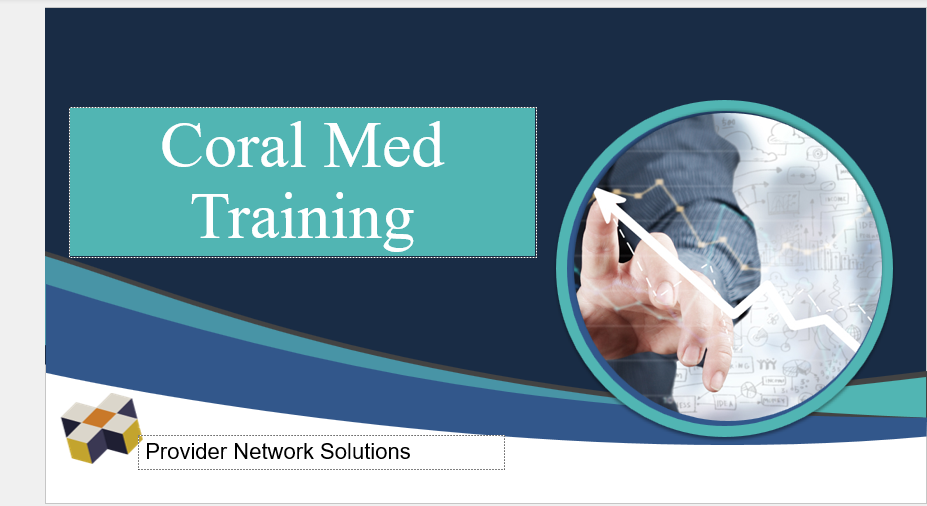 Coral Med Training

Provider Network Solutions